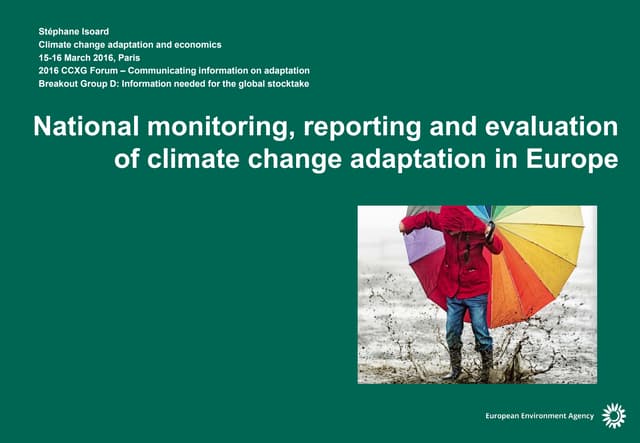 Stéphane Isoard
Climate change adaptation and economics
15-16 March 2016, Paris
2016 CCXG Forum – Communicating information on adaptation
Breakout Group D: Information needed for the global stocktake

National monitoring, reporting and evaluation of climate change adaptation in Europe

European Environment Agency